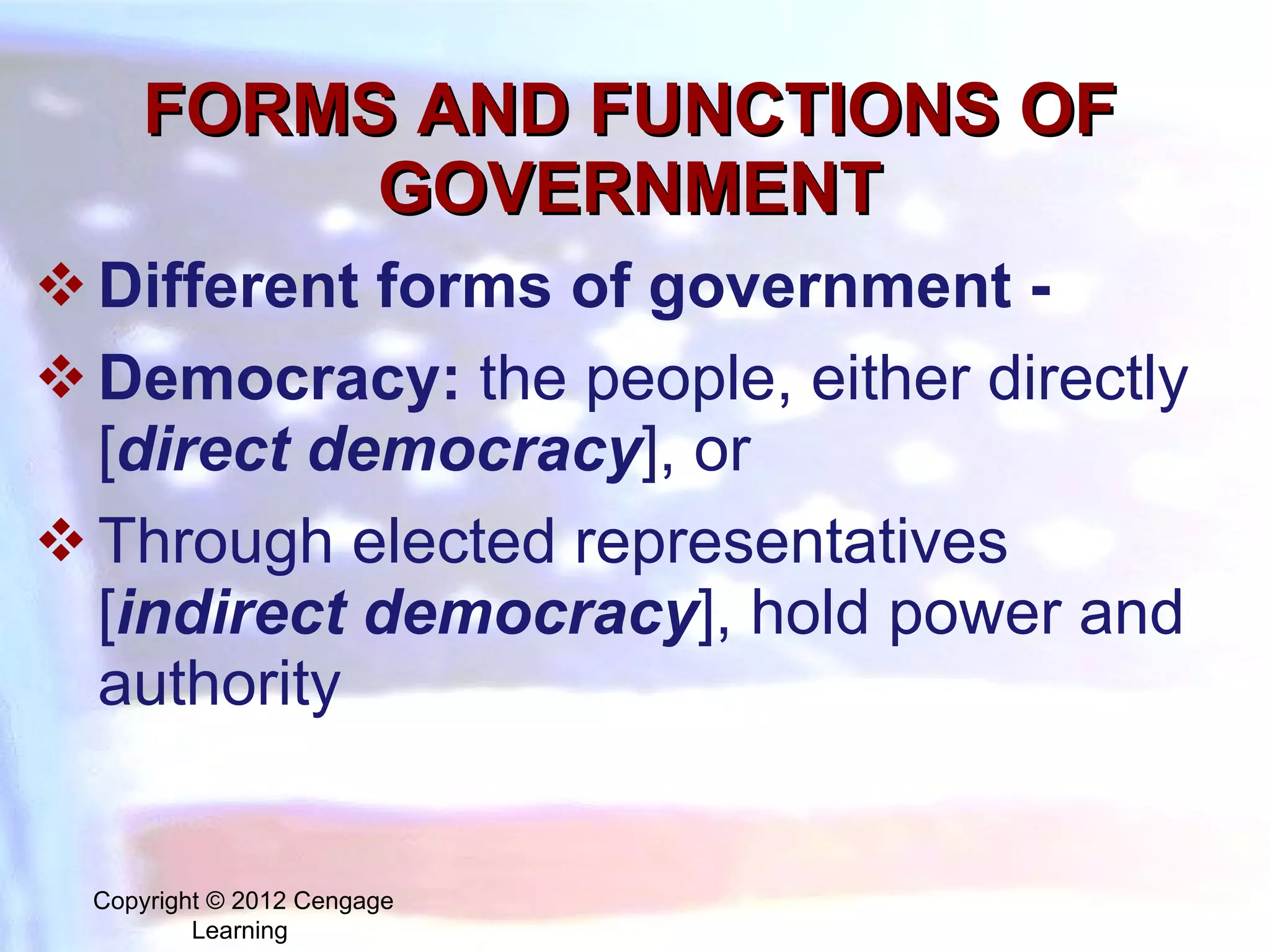 FORMS AND FUNCTIONS OF GOVERNMENT

❖ Different forms of government -

❖ Democracy: the people, either directly [direct democracy], or

❖ Through elected representatives [indirect democracy], hold power and authority

Copyright © 2012 Cengage Learning